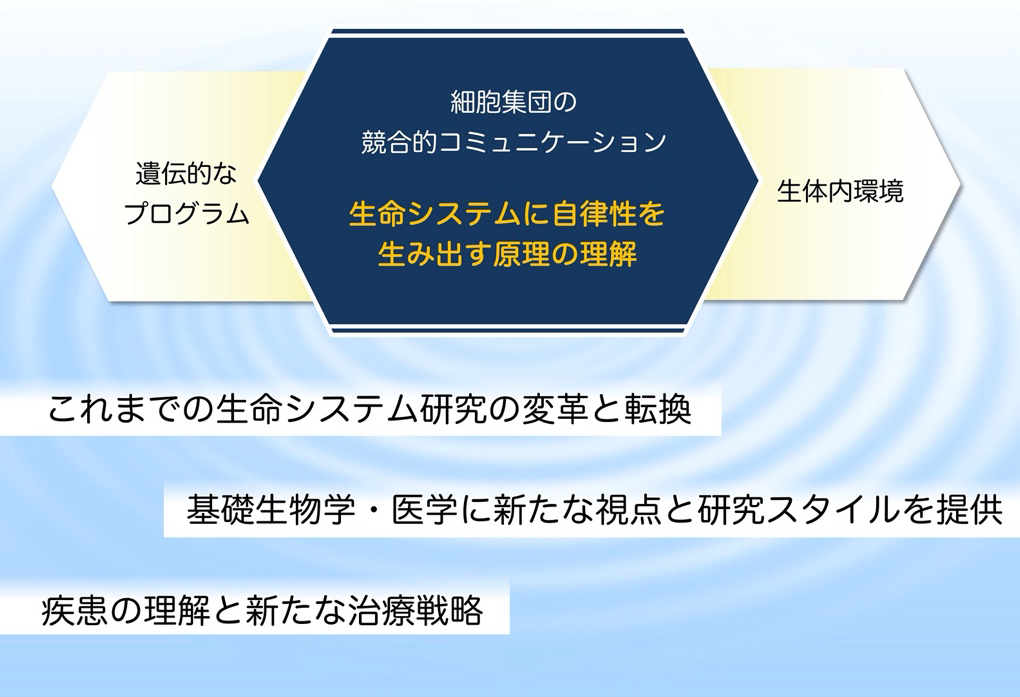 遺伝的な
プログラム

細胞集団の
競合的コミュニケーション

生命システムに自律性を
生み出す原理の理解

生体内環境

これまでの生命システム研究の変革と転換

基礎生物学・医学に新たな視点と研究スタイルを提供

疾患の理解と新たな治療戦略